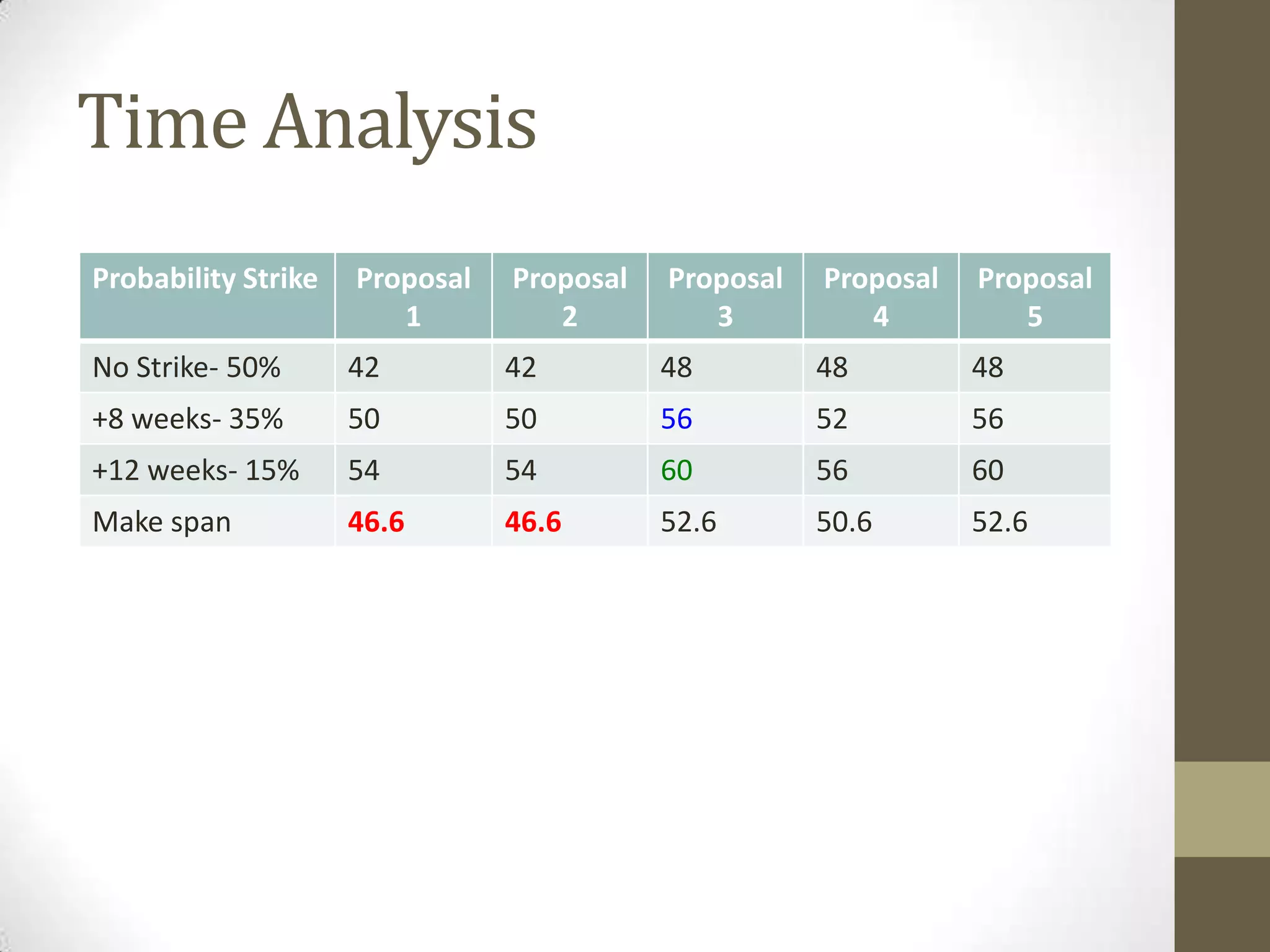 Time Analysis

| Probability Strike | Proposal 1 | Proposal 2 | Proposal 3 | Proposal 4 | Proposal 5 |
|---|---|---|---|---|---|
| No Strike- 50% | 42 | 42 | 48 | 48 | 48 |
| +8 weeks- 35% | 50 | 50 | 56 | 52 | 56 |
| +12 weeks- 15% | 54 | 54 | 60 | 56 | 60 |
| Make span | 46.6 | 46.6 | 52.6 | 50.6 | 52.6 |